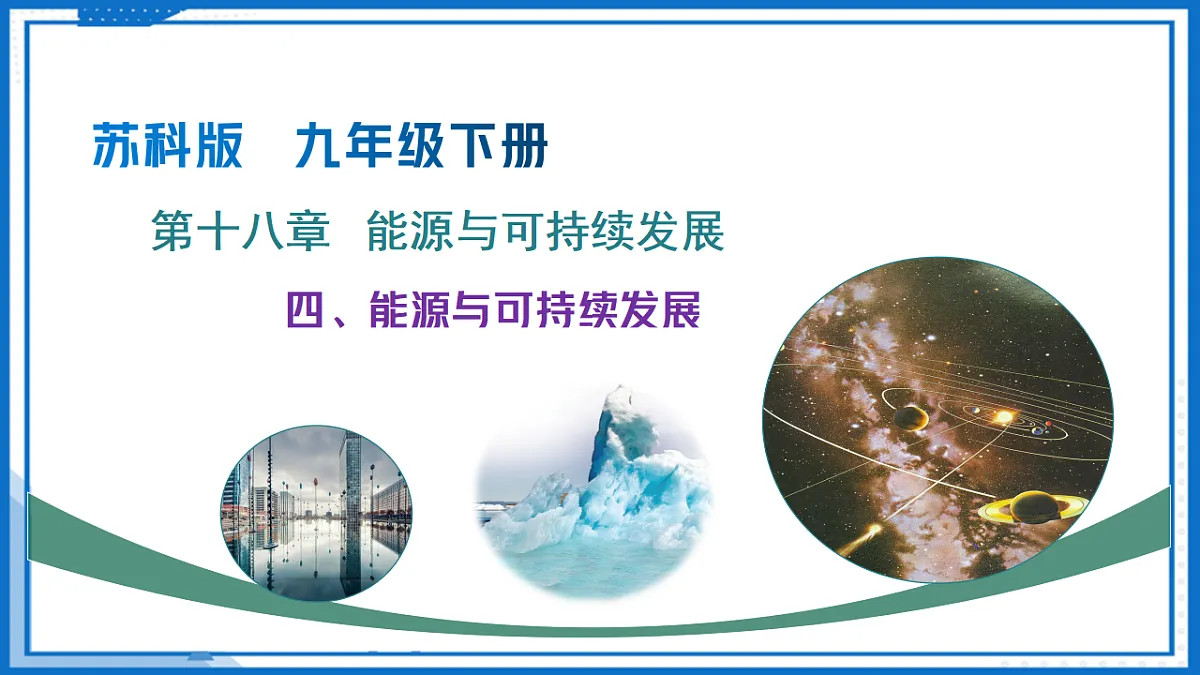 苏科版　九年级下册

第十八章　能源与可持续发展

四、能源与可持续发展